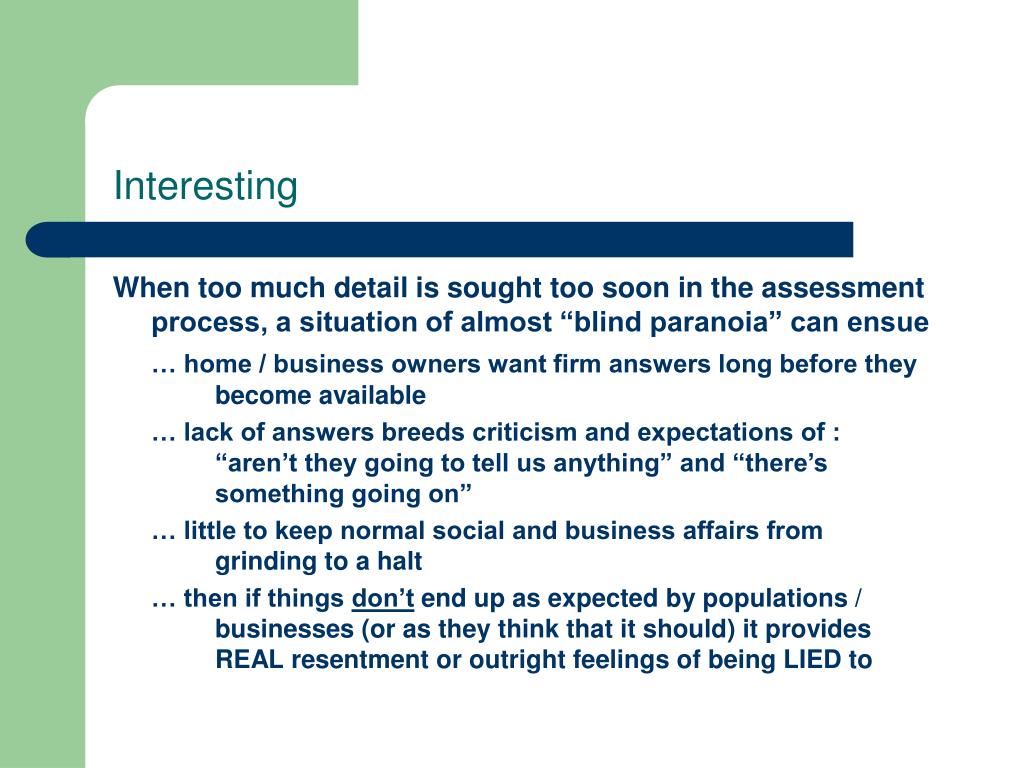 Interesting

When too much detail is sought too soon in the assessment process, a situation of almost “blind paranoia” can ensue

… home / business owners want firm answers long before they become available

… lack of answers breeds criticism and expectations of : “aren’t they going to tell us anything” and “there’s something going on”

… little to keep normal social and business affairs from grinding to a halt

… then if things don’t end up as expected by populations / businesses (or as they think that it should) it provides REAL resentment or outright feelings of being LIED to